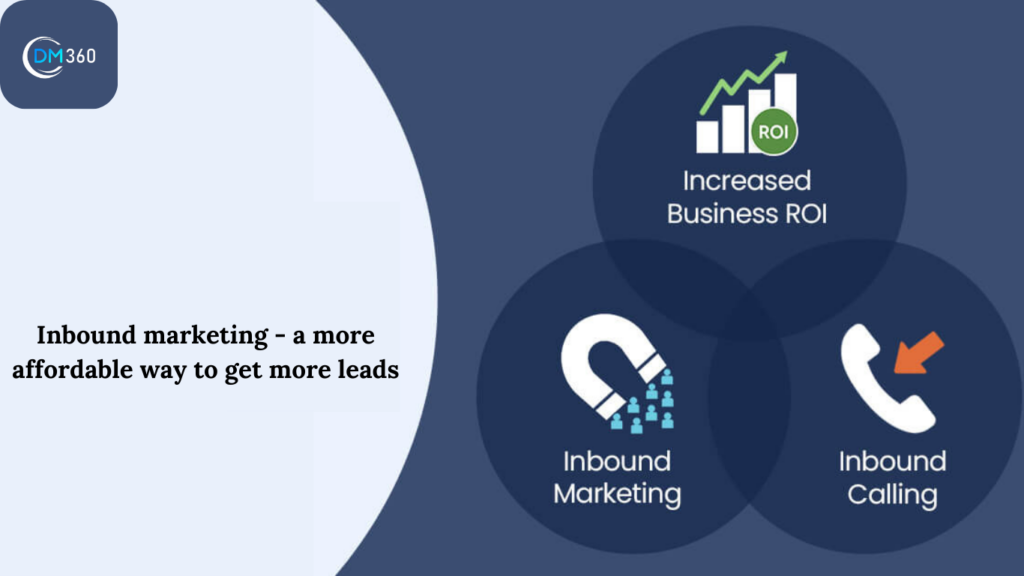 DM360

Inbound marketing - a more affordable way to get more leads

ROI

Increased Business ROI

Inbound Marketing

Inbound Calling